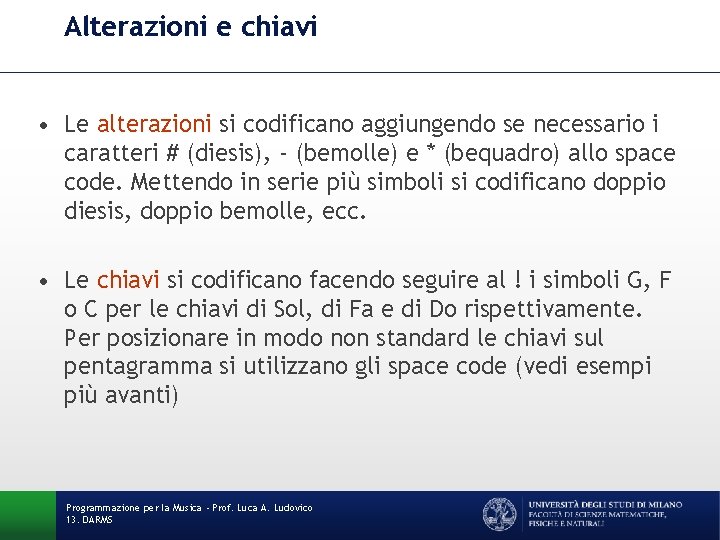 Alterazioni e chiavi

• Le alterazioni si codificano aggiungendo se necessario i caratteri # (diesis), - (bemolle) e * (bequadro) allo space code. Mettendo in serie più simboli si codificano doppio diesis, doppio bemolle, ecc.

• Le chiavi si codificano facendo seguire al ! i simboli G, F o C per le chiavi di Sol, di Fa e di Do rispettivamente. Per posizionare in modo non standard le chiavi sul pentagramma si utilizzano gli space code (vedi esempi più avanti)

Programmazione per la Musica - Prof. Luca A. Ludovico
13. DARMS

UNIVERSITÀ DEGLI STUDI DI MILANO
FACOLTÀ DI SCIENZE MATEMATICHE, FISICHE E NATURALI